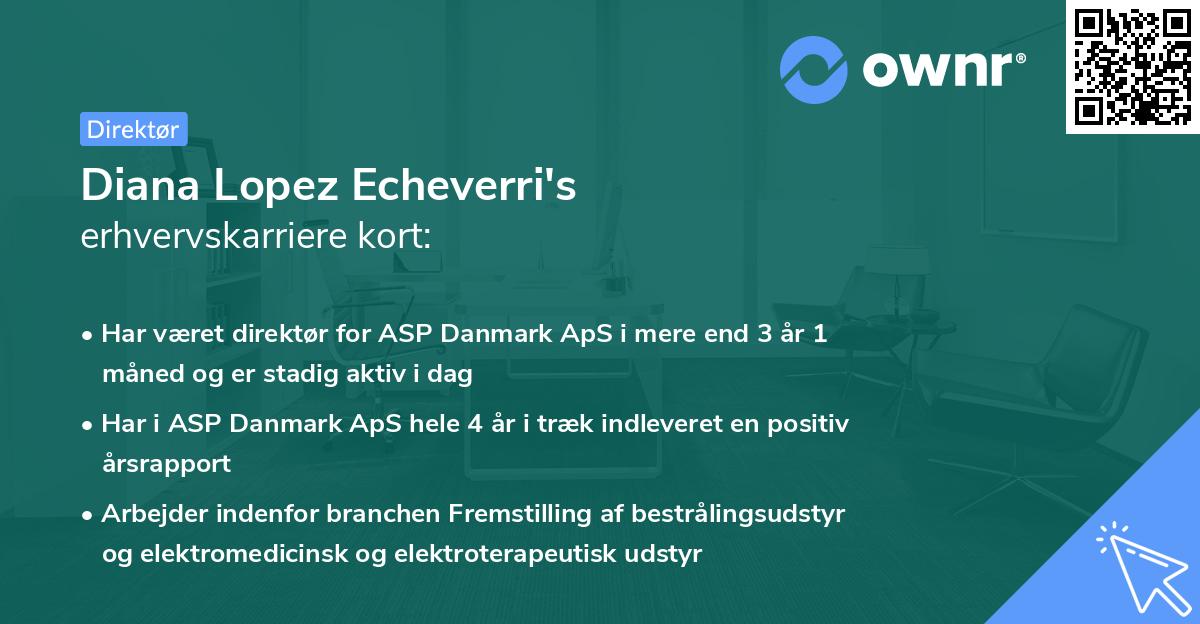 ownr®

Direktør

Diana Lopez Echeverri's
erhvervskarriere kort:

• Har været direktør for ASP Danmark ApS i mere end 3 år 1 måned og er stadig aktiv i dag
• Har i ASP Danmark ApS hele 4 år i træk indleveret en positiv årsrapport
• Arbejder indenfor branchen Fremstilling af bestrålingsudstyr og elektromedicinsk og elektroterapeutisk udstyr